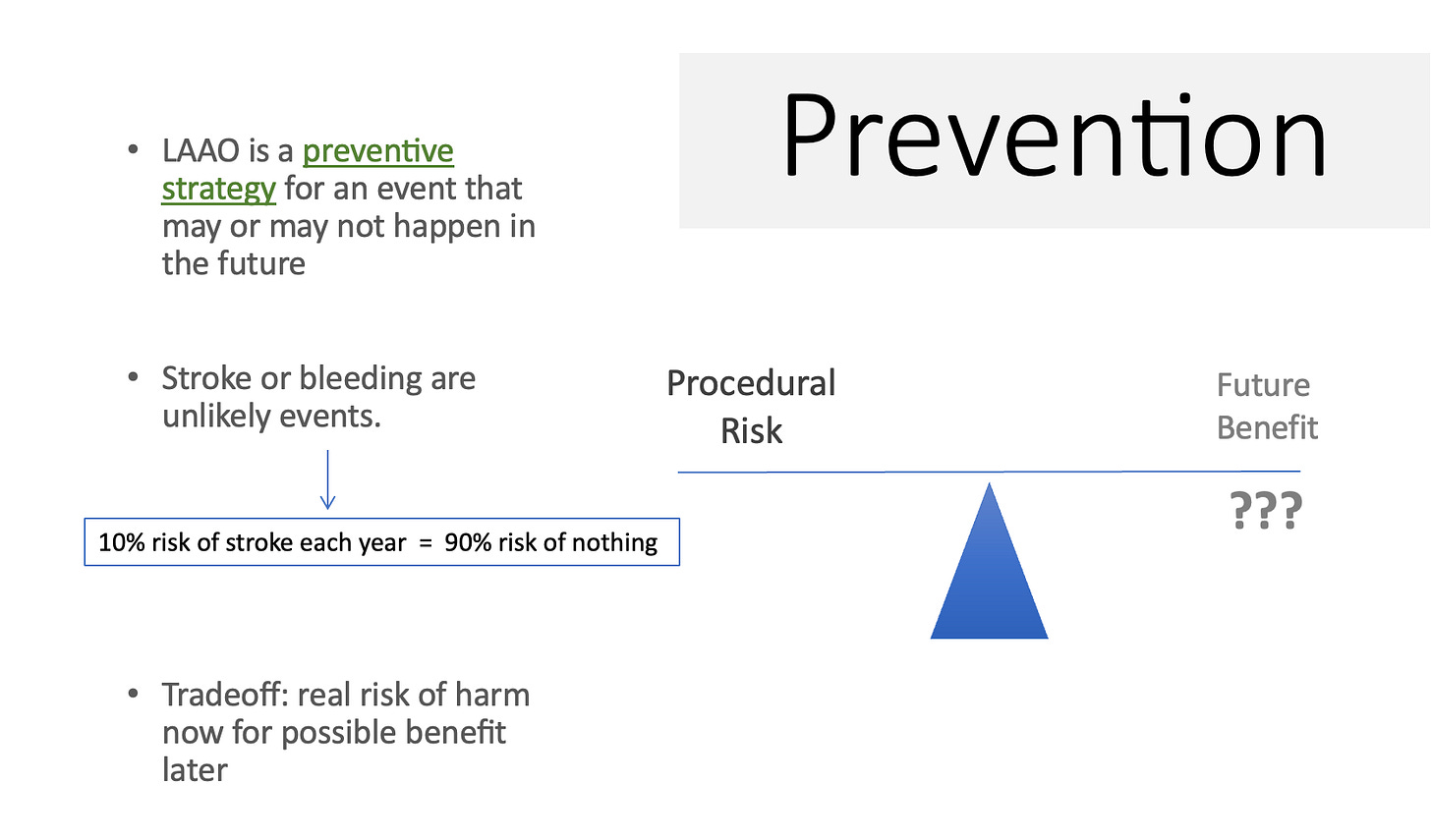 Prevention

• LAAO is a preventive strategy for an event that may or may not happen in the future

• Stroke or bleeding are unlikely events.

10% risk of stroke each year = 90% risk of nothing

• Tradeoff: real risk of harm now for possible benefit later

Procedural Risk

Future Benefit

???